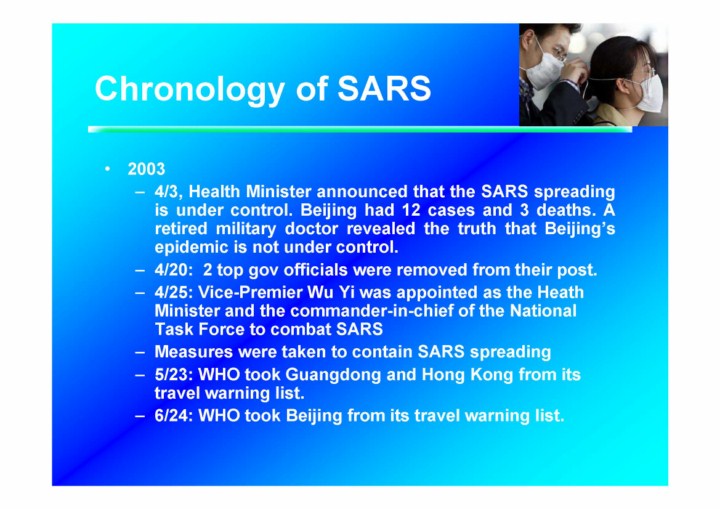 Chronology of SARS

• 2003
– 4/3, Health Minister announced that the SARS spreading is under control. Beijing had 12 cases and 3 deaths. A retired military doctor revealed the truth that Beijing's epidemic is not under control.
– 4/20: 2 top gov officials were removed from their post.
– 4/25: Vice-Premier Wu Yi was appointed as the Heath Minister and the commander-in-chief of the National Task Force to combat SARS
– Measures were taken to contain SARS spreading
– 5/23: WHO took Guangdong and Hong Kong from its travel warning list.
– 6/24: WHO took Beijing from its travel warning list.